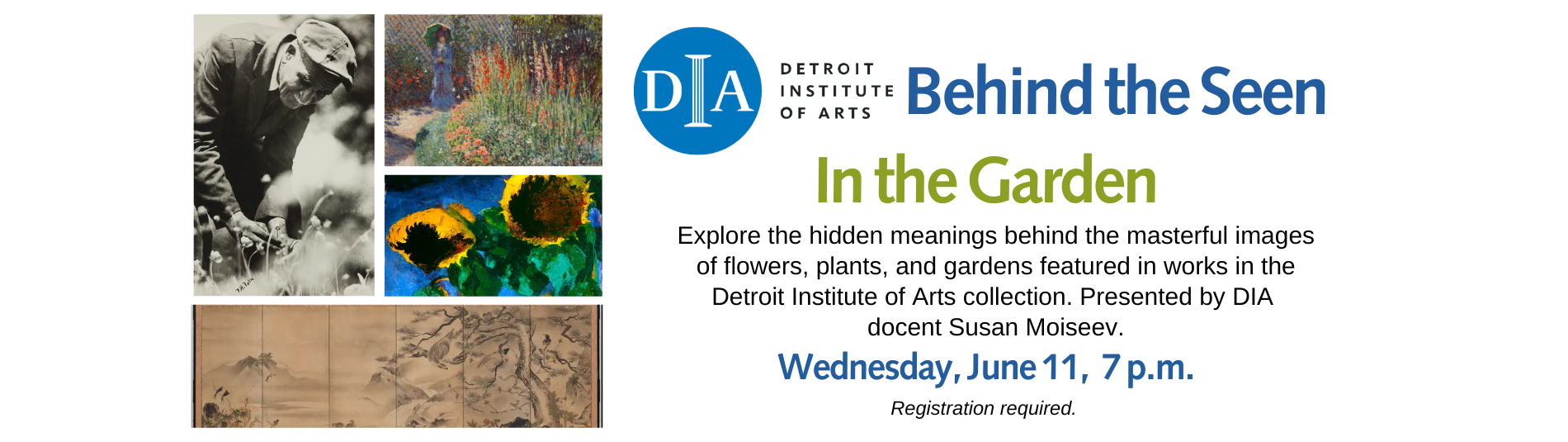 DIA

DETROIT INSTITUTE OF ARTS

Behind the Seen

In the Garden

Explore the hidden meanings behind the masterful images of flowers, plants, and gardens featured in works in the Detroit Institute of Arts collection. Presented by DIA docent Susan Moiseev.

Wednesday, June 11, 7 p.m.

Registration required.